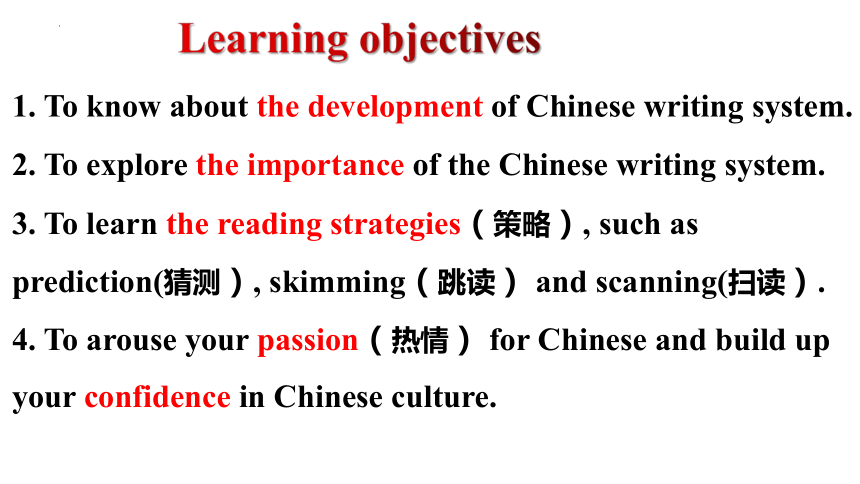 Learning objectives

1. To know about the development of Chinese writing system.

2. To explore the importance of the Chinese writing system.

3. To learn the reading strategies（策略）, such as prediction(猜测）, skimming（跳读） and scanning(扫读）.

4. To arouse your passion（热情） for Chinese and build up your confidence in Chinese culture.